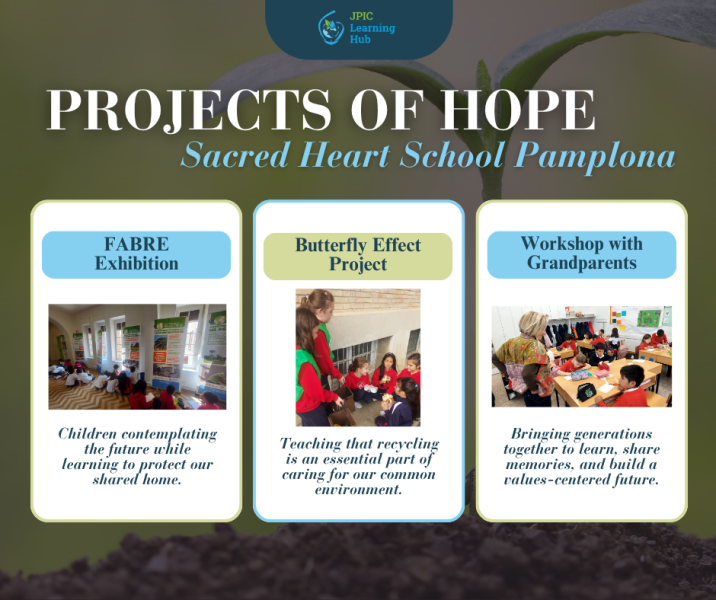 JPIC Learning Hub

PROJECTS OF HOPE

Sacred Heart School Pamplona

FABRE Exhibition

Children contemplating the future while learning to protect our shared home.

Butterfly Effect Project

Teaching that recycling is an essential part of caring for our common environment.

Workshop with Grandparents

Bringing generations together to learn, share memories, and build a values-centered future.